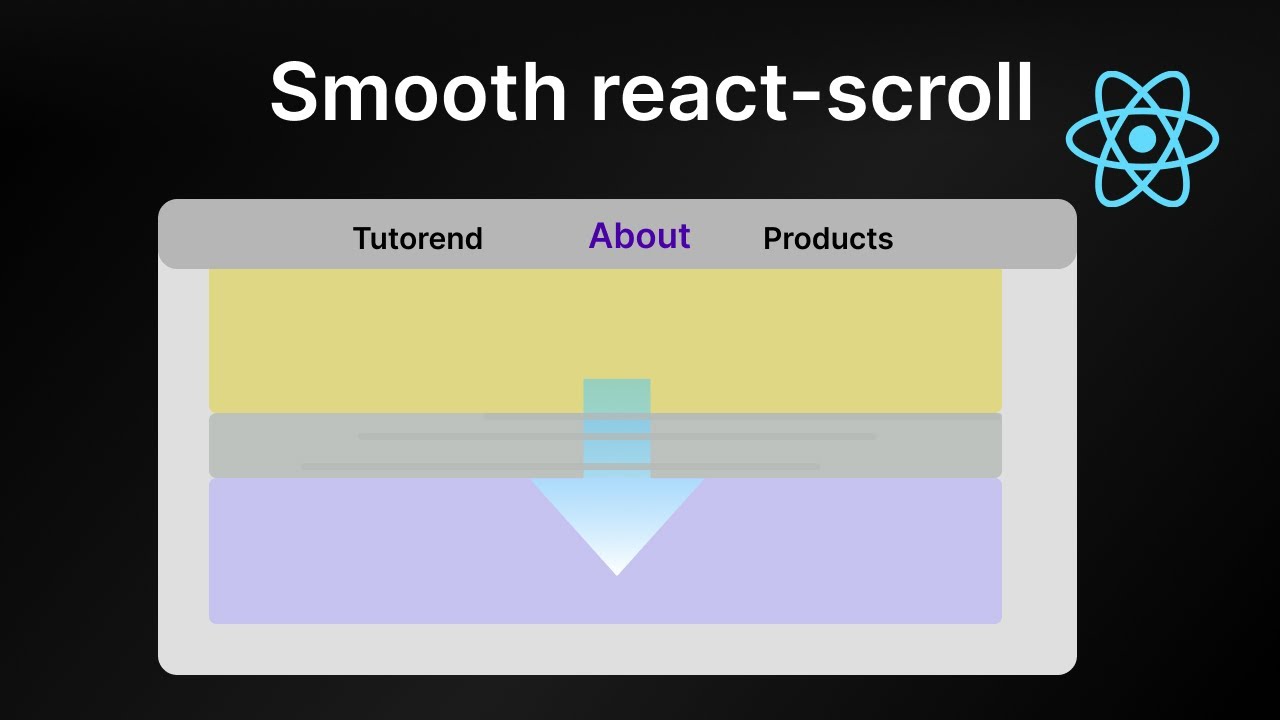 Smooth react-scroll

Tutorend About Products